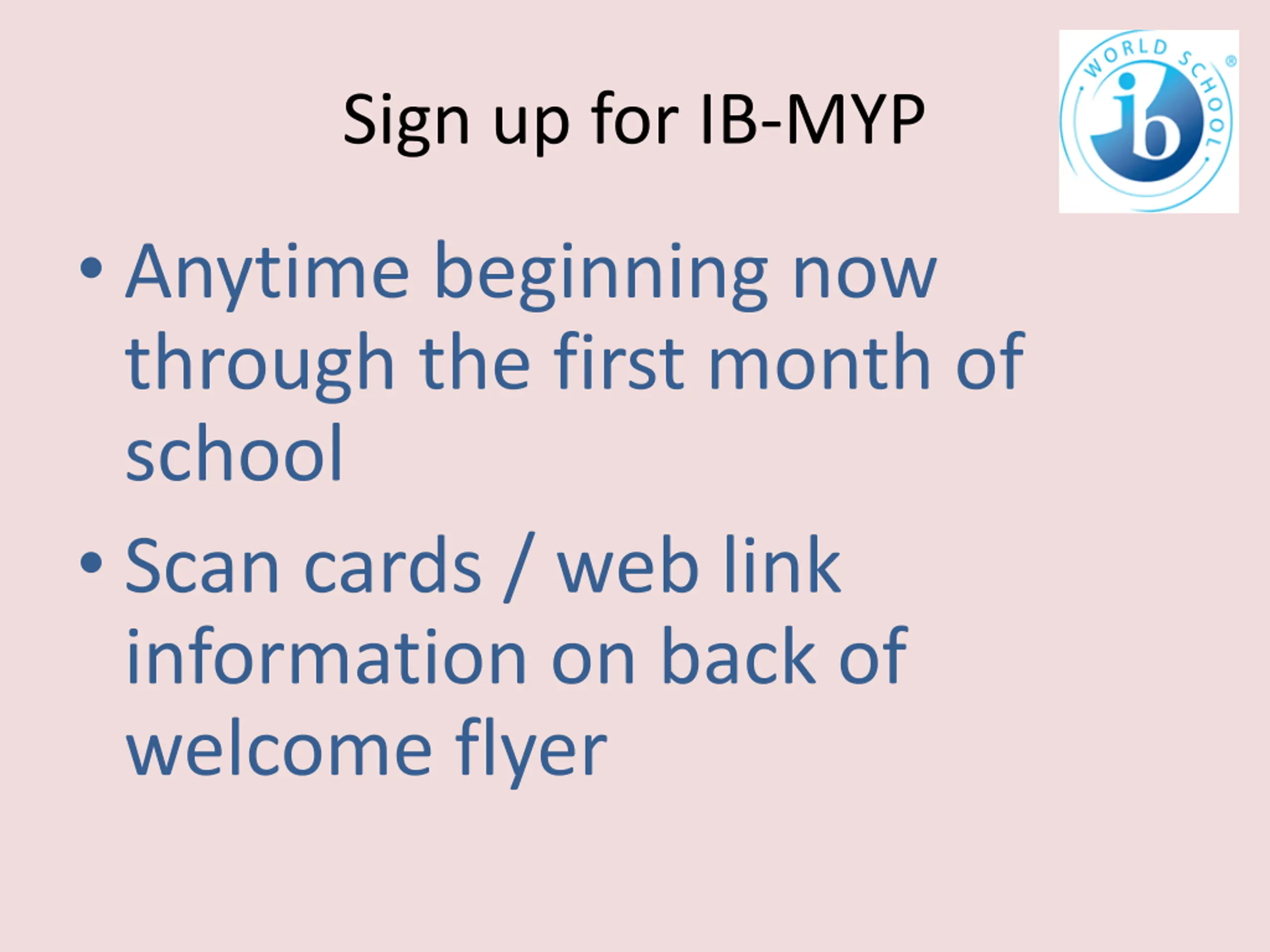 Sign up for IB-MYP

WORLD SCHOOL ®
ib

• Anytime beginning now through the first month of school

• Scan cards / web link information on back of welcome flyer